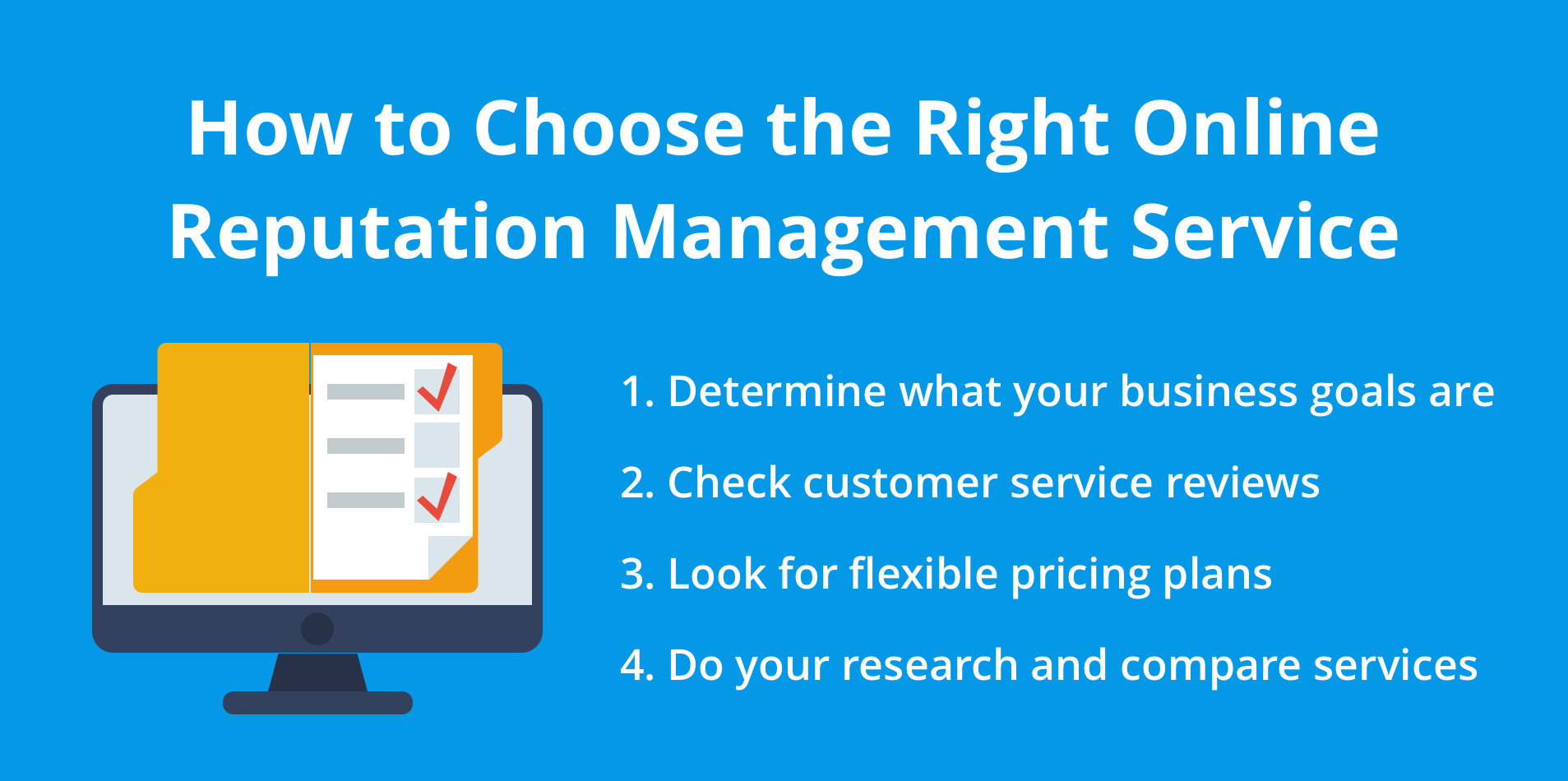 How to Choose the Right Online Reputation Management Service

1. Determine what your business goals are

2. Check customer service reviews

3. Look for flexible pricing plans

4. Do your research and compare services